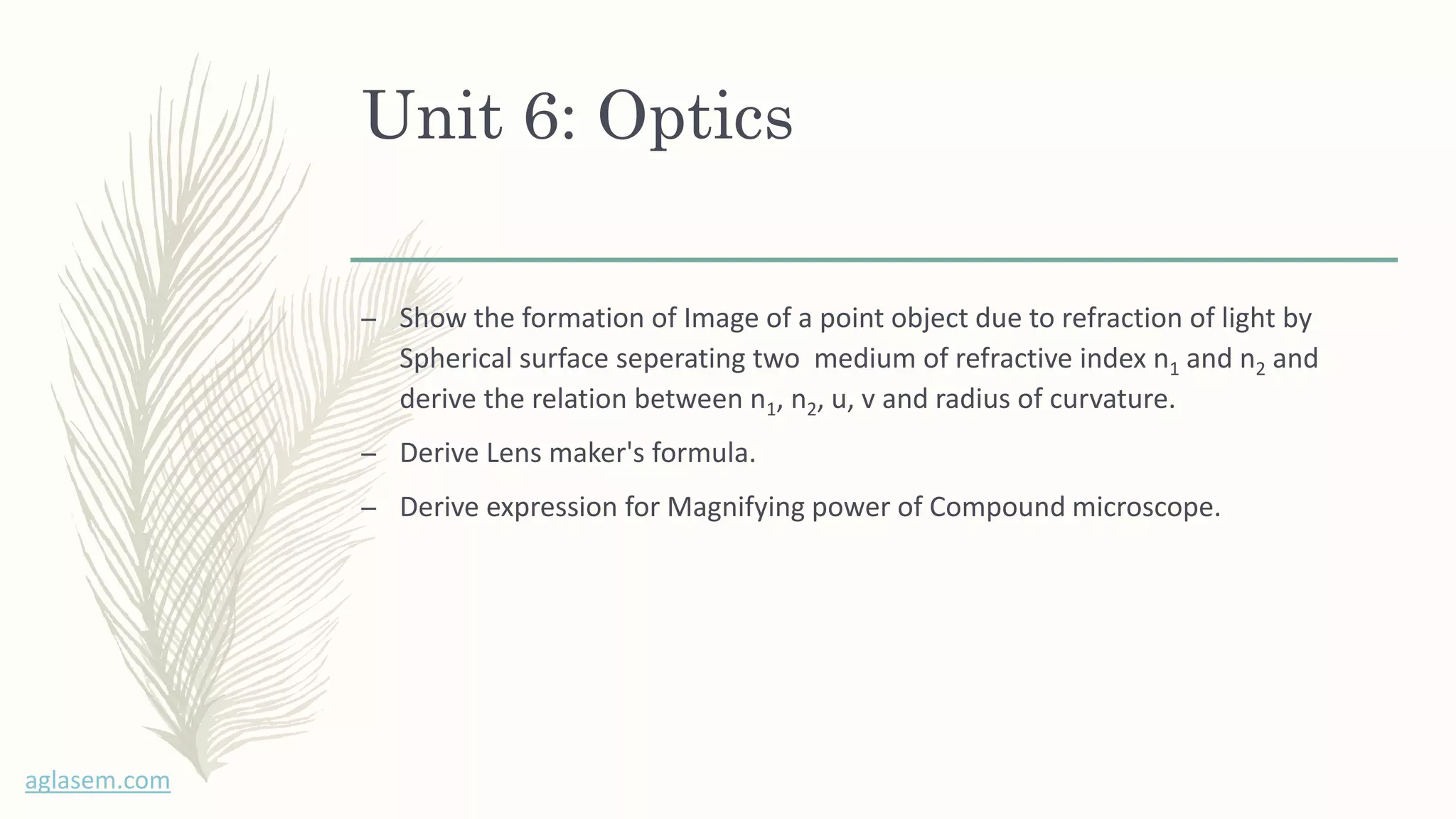 Unit 6: Optics

– Show the formation of Image of a point object due to refraction of light by Spherical surface seperating two medium of refractive index $n_1$ and $n_2$ and derive the relation between $n_1$, $n_2$, u, v and radius of curvature.

– Derive Lens maker's formula.

– Derive expression for Magnifying power of Compound microscope.

aglasem.com